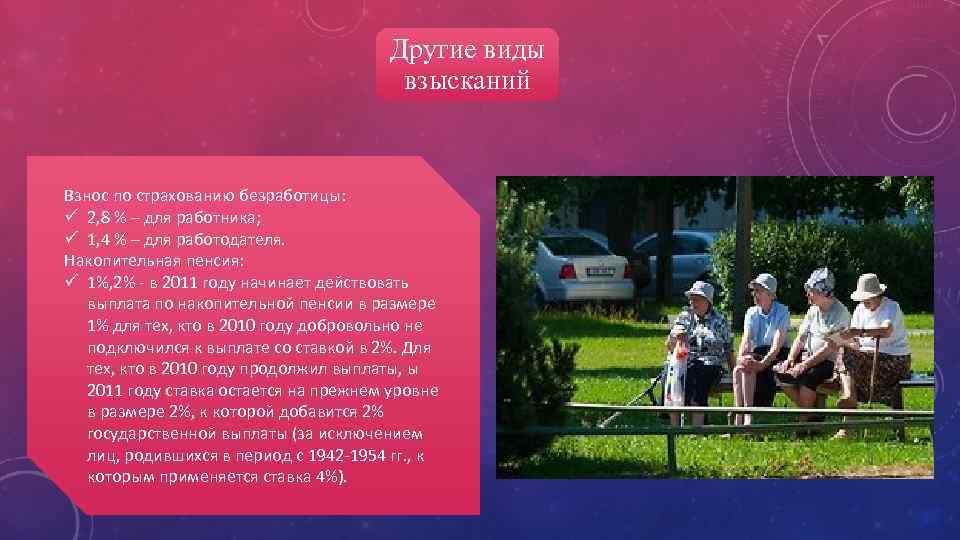 Другие виды взысканий

Взнос по страхованию безработицы:
✓ 2,8 % – для работника;
✓ 1,4 % – для работодателя.
Накопительная пенсия:
✓ 1%,2% - в 2011 году начинает действовать выплата по накопительной пенсии в размере 1% для тех, кто в 2010 году добровольно не подключился к выплате со ставкой в 2%. Для тех, кто в 2010 году продолжил выплаты, ы 2011 году ставка остается на прежнем уровне в размере 2%, к которой добавится 2% государственной выплаты (за исключением лиц, родившихся в период с 1942-1954 гг., к которым применяется ставка 4%).